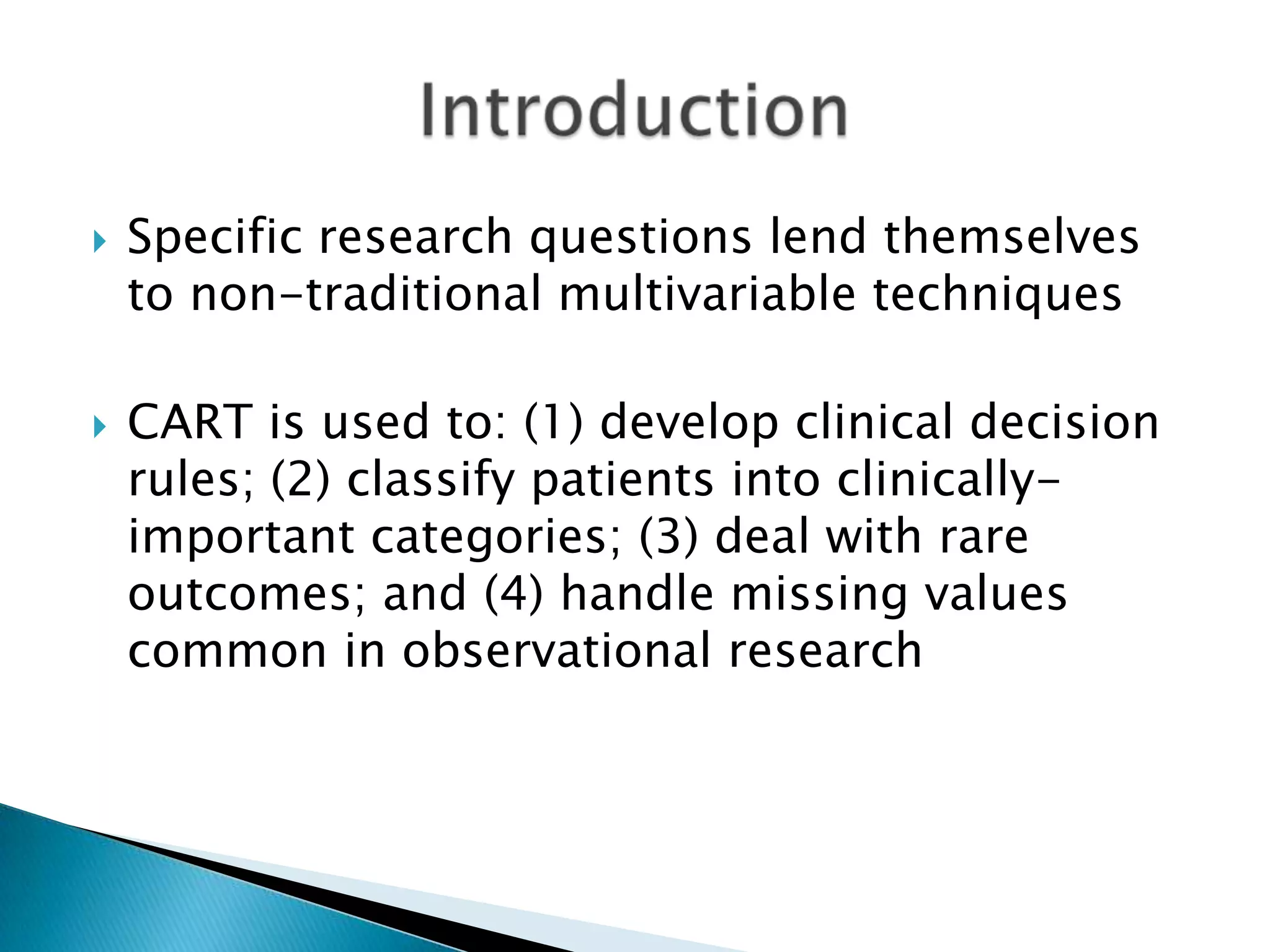 Introduction

Specific research questions lend themselves to non-traditional multivariable techniques

CART is used to: (1) develop clinical decision rules; (2) classify patients into clinically-important categories; (3) deal with rare outcomes; and (4) handle missing values common in observational research